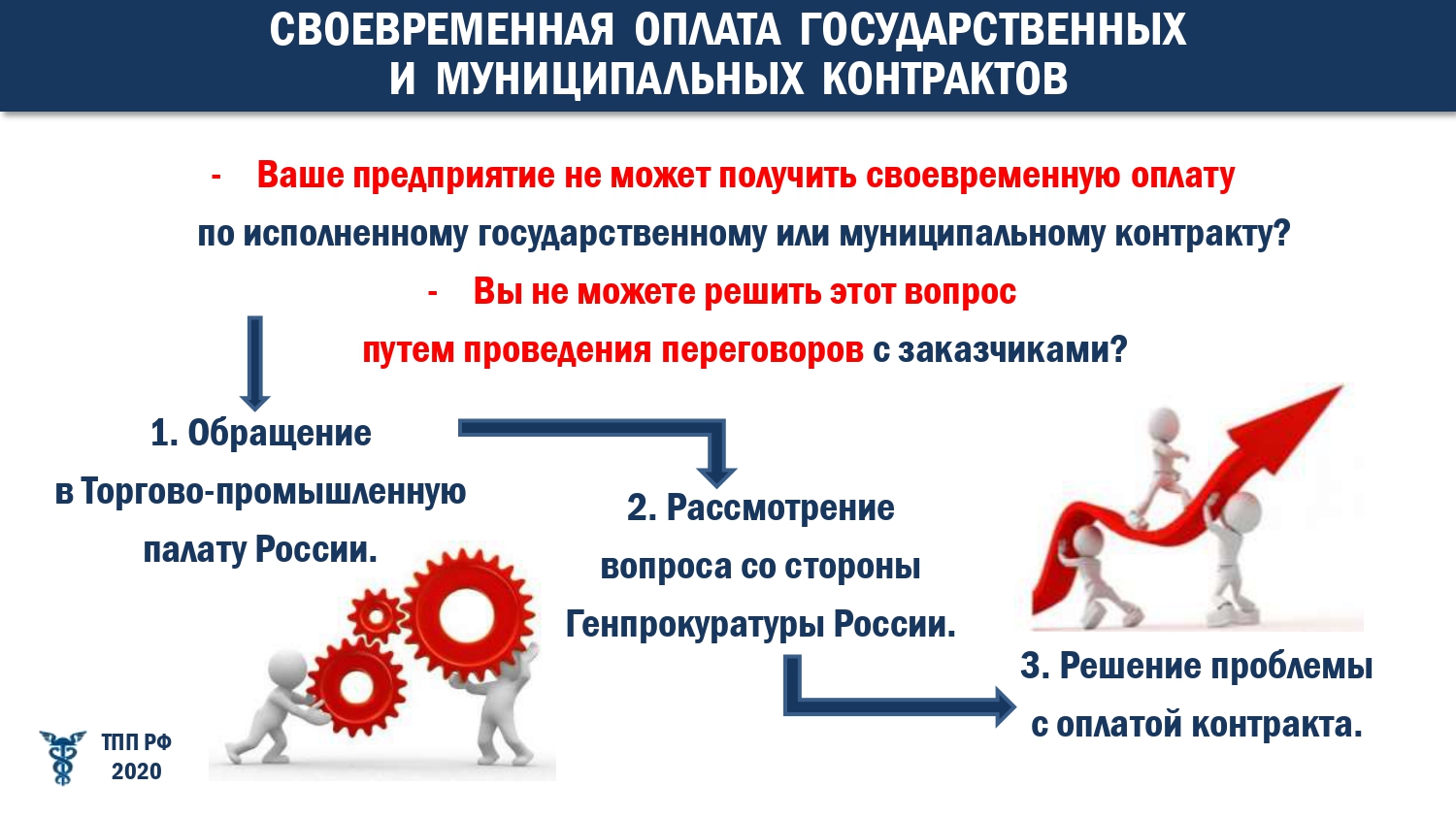 СВОЕВРЕМЕННАЯ ОПЛАТА ГОСУДАРСТВЕННЫХ И МУНИЦИПАЛЬНЫХ КОНТРАКТОВ

- Ваше предприятие не может получить своевременную оплату по исполненному государственному или муниципальному контракту?

- Вы не можете решить этот вопрос путем проведения переговоров с заказчиками?

1. Обращение в Торгово-промышленную палату России.

2. Рассмотрение вопроса со стороны Генпрокуратуры России.

3. Решение проблемы с оплатой контракта.

ТПП РФ 2020